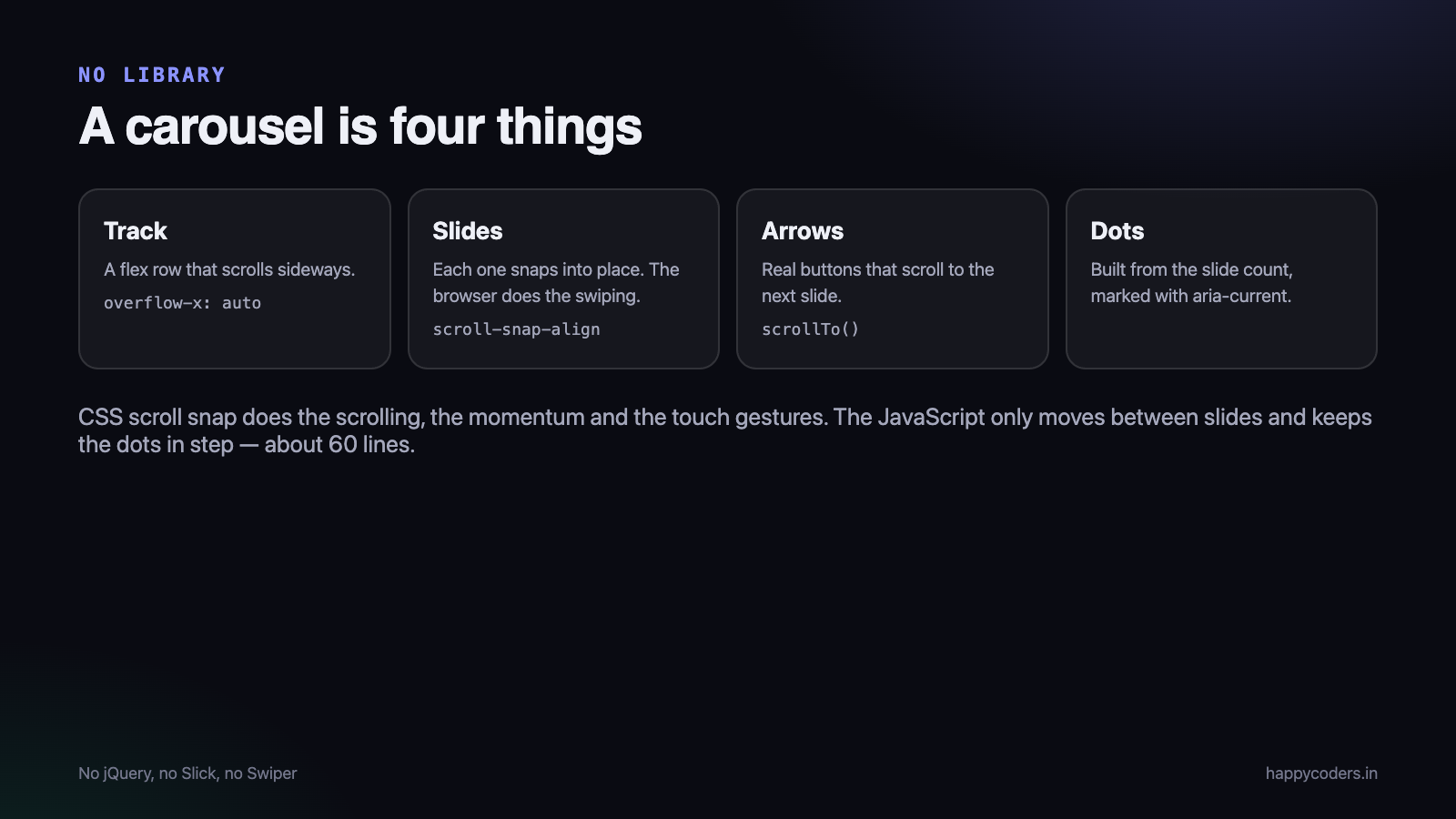 NO LIBRARY

A carousel is four things

Track

A flex row that scrolls sideways.

overflow-x: auto

Slides

Each one snaps into place. The browser does the swiping.

scroll-snap-align

Arrows

Real buttons that scroll to the next slide.

scrollTo()

Dots

Built from the slide count, marked with aria-current.

CSS scroll snap does the scrolling, the momentum and the touch gestures. The JavaScript only moves between slides and keeps the dots in step — about 60 lines.

No jQuery, no Slick, no Swiper

happycoders.in